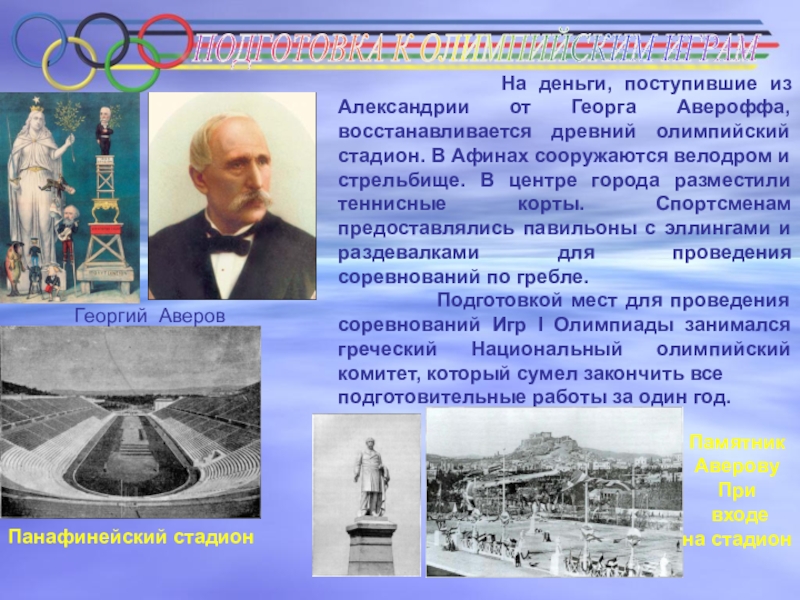 ПОДГОТОВКА К ОЛИМПИЙСКИМ ИГРАМ

На деньги, поступившие из Александрии от Георга Авероффа, восстанавливается древний олимпийский стадион. В Афинах сооружаются велодром и стрельбище. В центре города разместили теннисные корты. Спортсменам предоставлялись павильоны с эллингами и раздевалками для проведения соревнований по гребле.

Подготовкой мест для проведения соревнований Игр I Олимпиады занимался греческий Национальный олимпийский комитет, который сумел закончить все подготовительные работы за один год.

Георгий Аверов

Панафинейский стадион

Памятник Аверову При входе на стадион